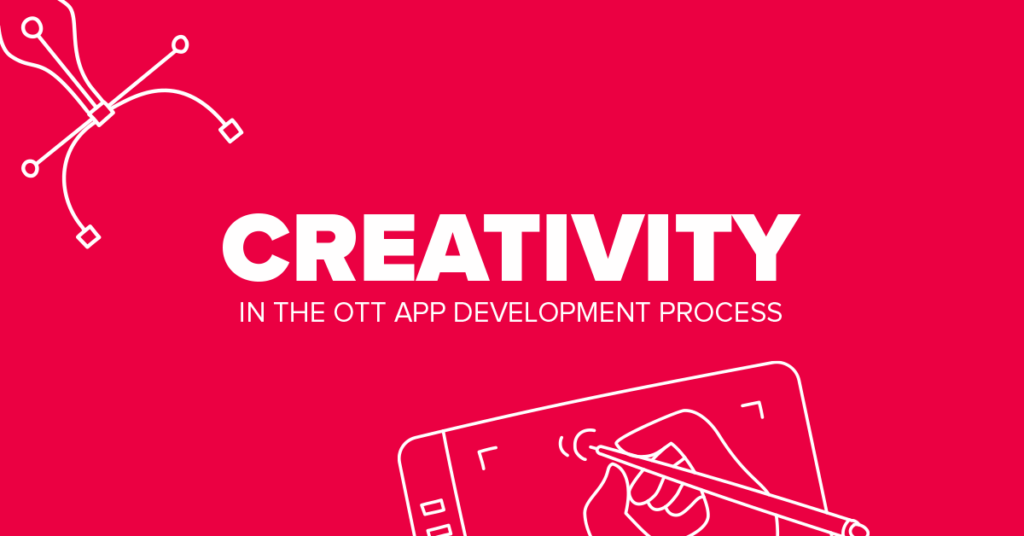 CREATIVITY
IN THE OTT APP DEVELOPMENT PROCESS